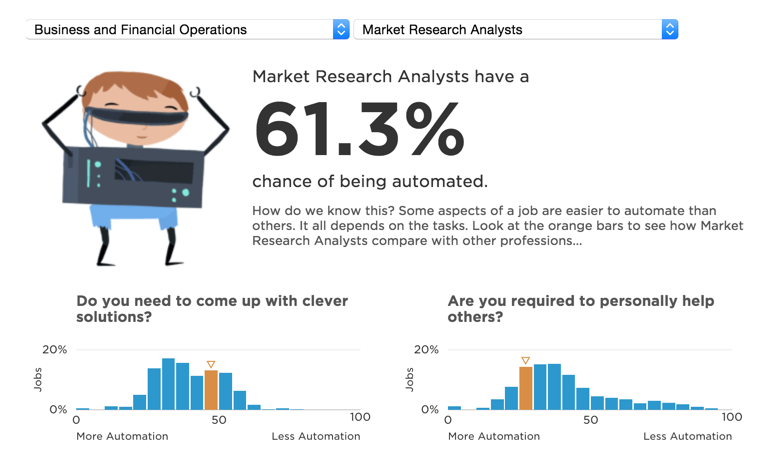 Business and Financial Operations
Market Research Analysts

Market Research Analysts have a
61.3%
chance of being automated.

How do we know this? Some aspects of a job are easier to automate than others. It all depends on the tasks. Look at the orange bars to see how Market Research Analysts compare with other professions...

Do you need to come up with clever solutions?

20%
Jobs
0%
0
50
100
More Automation
Less Automation

Are you required to personally help others?

20%
Jobs
0%
0
50
100
More Automation
Less Automation